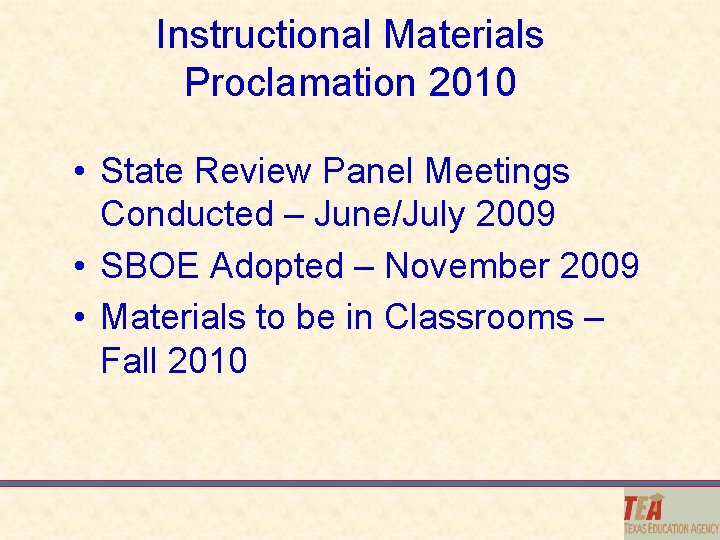 Instructional Materials Proclamation 2010

• State Review Panel Meetings Conducted – June/July 2009
• SBOE Adopted – November 2009
• Materials to be in Classrooms – Fall 2010

TEA
TEXAS EDUCATION AGENCY